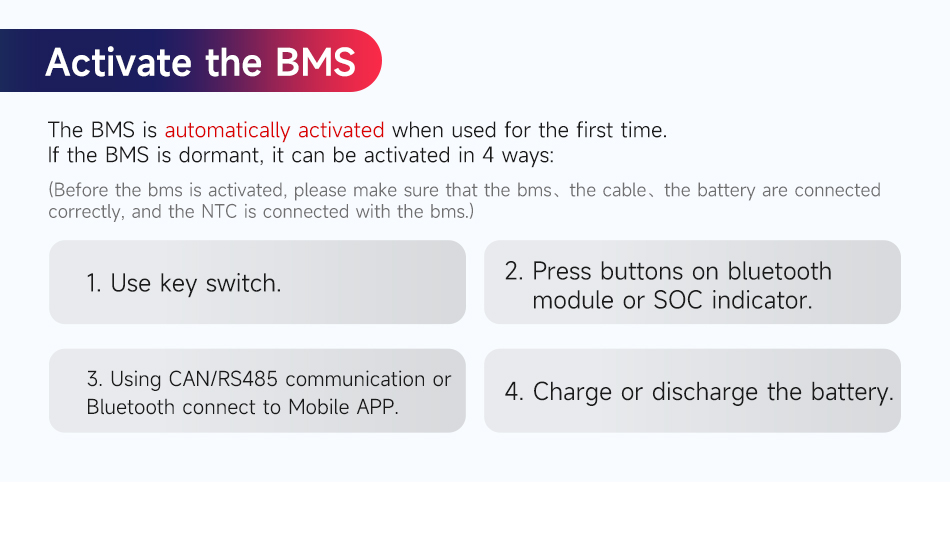 Activate the BMS

The BMS is automatically activated when used for the first time.
If the BMS is dormant, it can be activated in 4 ways:

(Before the bms is activated, please make sure that the bms、the cable、the battery are connected correctly, and the NTC is connected with the bms.)

1. Use key switch.

2. Press buttons on bluetooth module or SOC indicator.

3. Using CAN/RS485 communication or Bluetooth connect to Mobile APP.

4. Charge or discharge the battery.